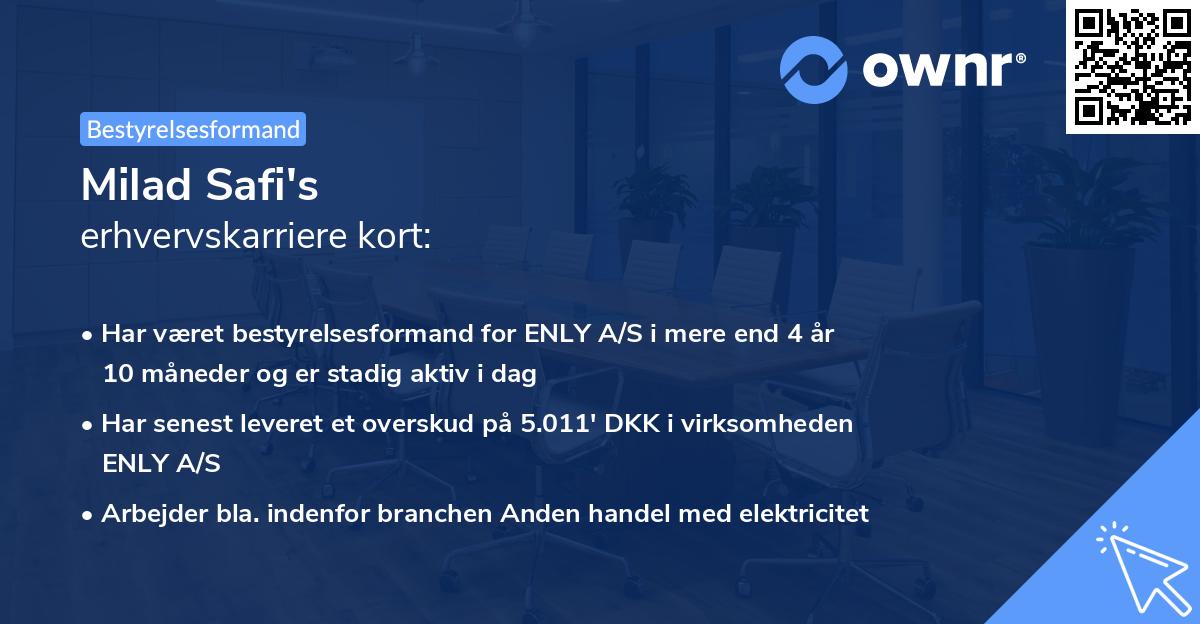 ownr®

Bestyrelsesformand

Milad Safi's
erhvervskarriere kort:

• Har været bestyrelsesformand for ENLY A/S i mere end 4 år 10 måneder og er stadig aktiv i dag
• Har senest leveret et overskud på 5.011' DKK i virksomheden ENLY A/S
• Arbejder bla. indenfor branchen Anden handel med elektricitet